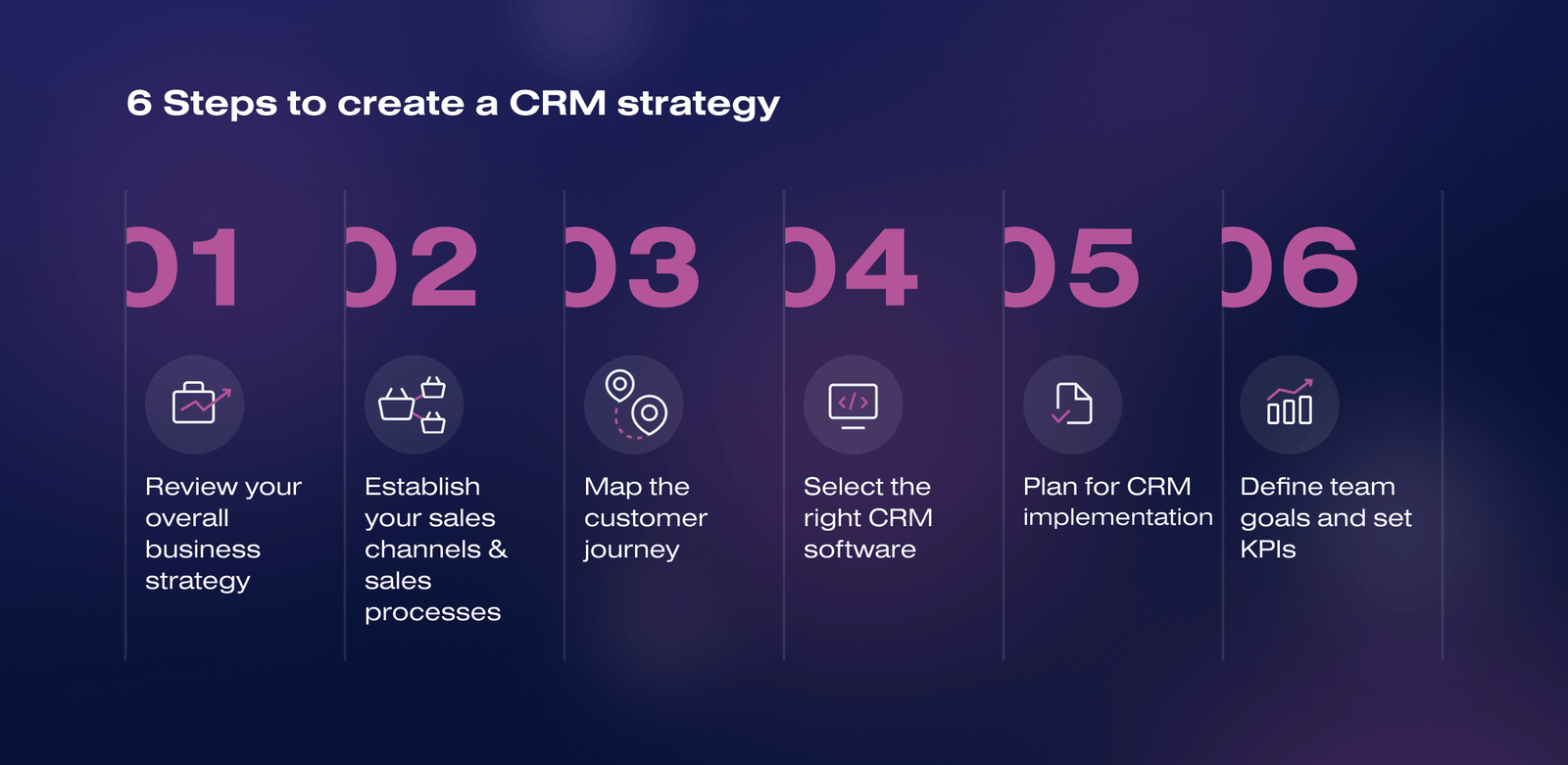 6 Steps to create a CRM strategy

01

Review your overall business strategy

02

Establish your sales channels & sales processes

03

Map the customer journey

04

Select the right CRM software

05

Plan for CRM implementation

06

Define team goals and set KPIs